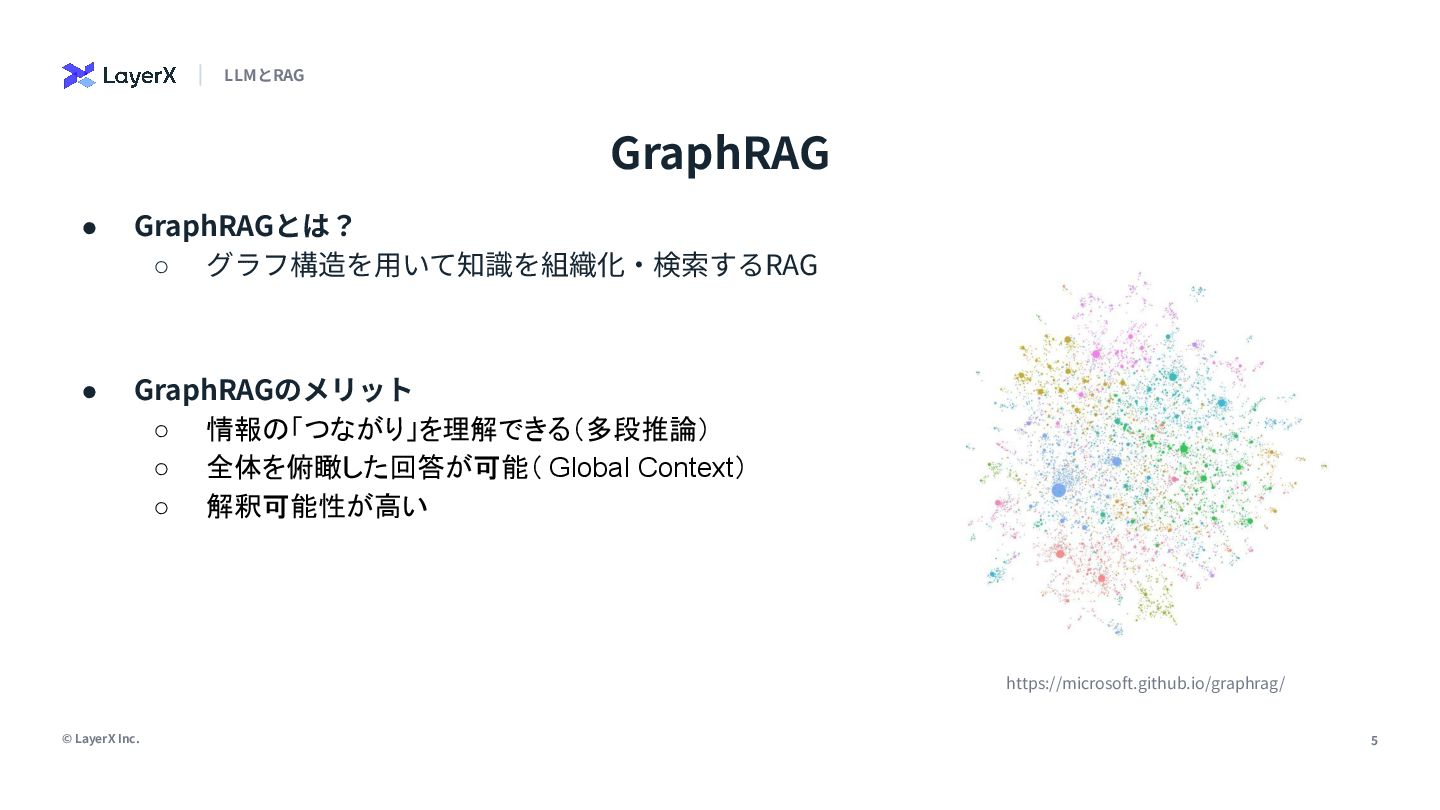 LayerX | LLMとRAG

GraphRAG

● GraphRAGとは？
○ グラフ構造を用いて知識を組織化・検索するRAG

● GraphRAGのメリット
○ 情報の「つながり」を理解できる（多段推論）
○ 全体を俯瞰した回答が可能（ Global Context）
○ 解釈可能性が高い

https://microsoft.github.io/graphrag/

© LayerX Inc.

5